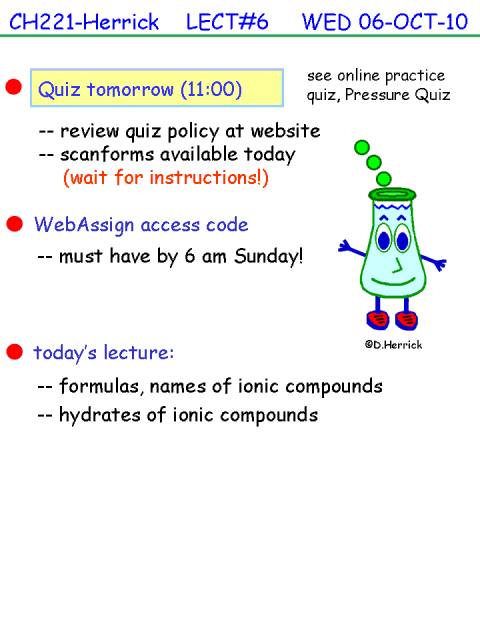 CH221-Herrick LECT#6 WED 06-OCT-10

Quiz tomorrow (11:00)

see online practice quiz, Pressure Quiz

-- review quiz policy at website
-- scanforms available today
(wait for instructions!)

WebAssign access code

-- must have by 6 am Sunday!

©D.Herrick

today's lecture:

-- formulas, names of ionic compounds
-- hydrates of ionic compounds